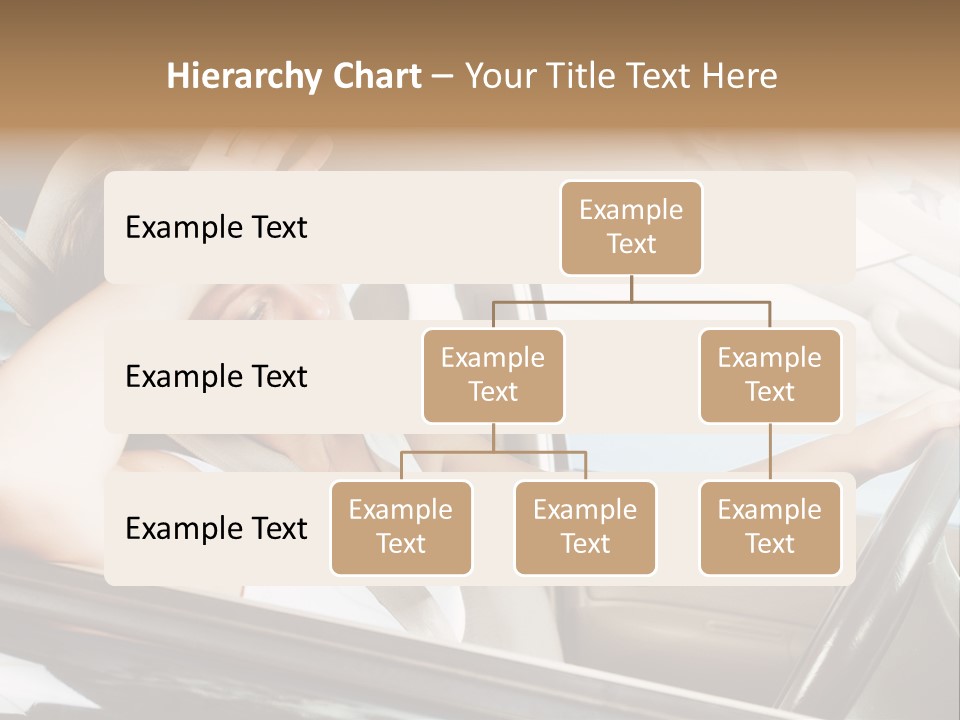 Hierarchy Chart – Your Title Text Here

Example Text

Example Text

Example Text

Example Text

Example Text

Example Text

Example Text

Example Text

Example Text